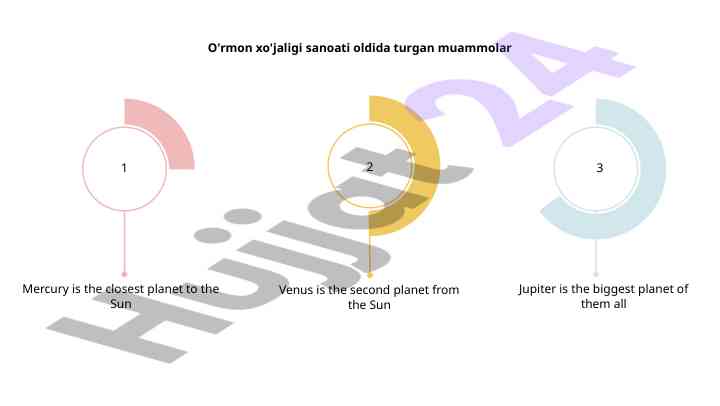 O'rmon xo'jaligi sanoati oldida turgan muammolar

1

2

3

Mercury is the closest planet to the Sun

Venus is the second planet from the Sun

Jupiter is the biggest planet of them all

Hujjat24